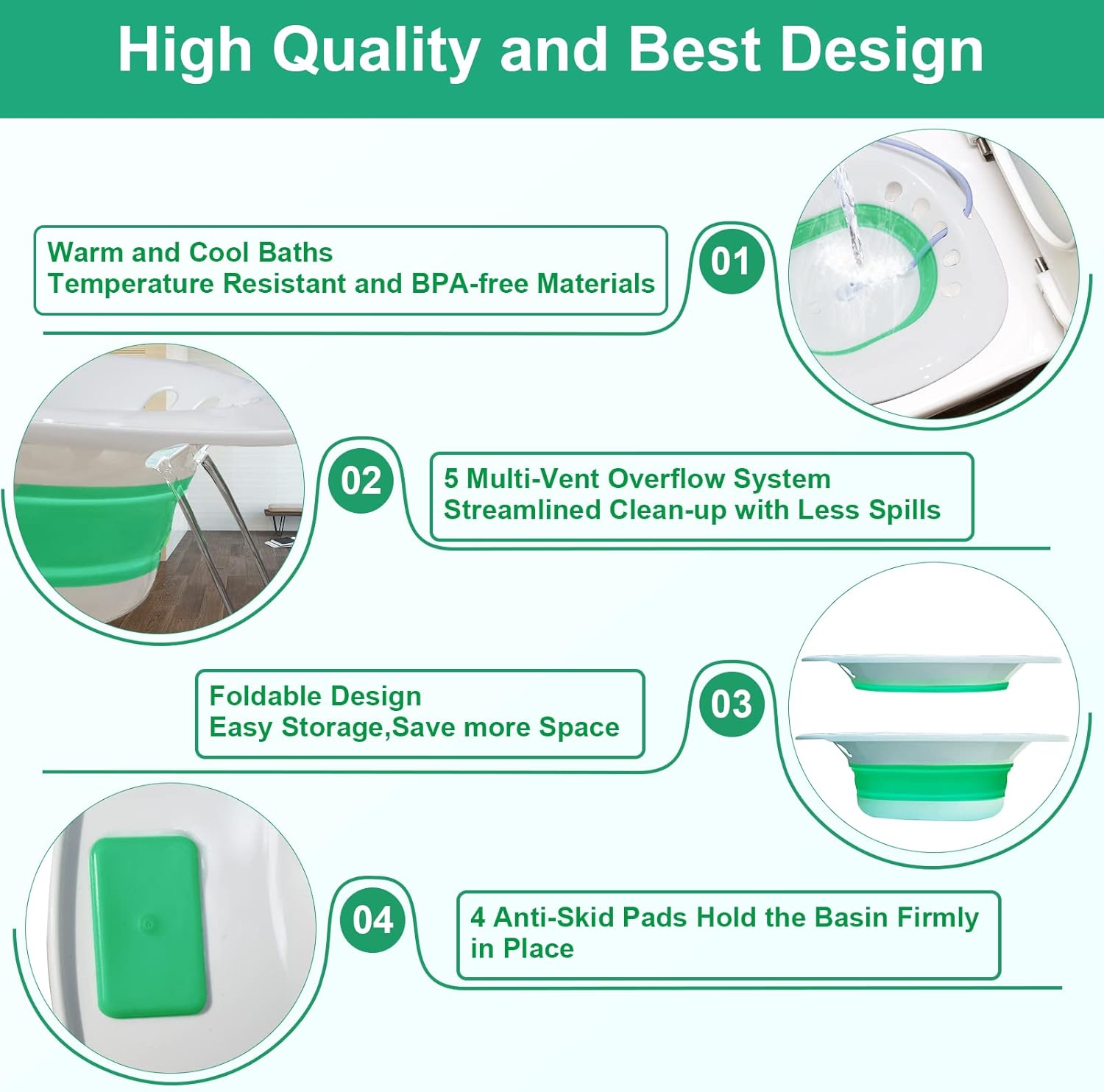 High Quality and Best Design

Warm and Cool Baths
Temperature Resistant and BPA-free Materials

01

02

5 Multi-Vent Overflow System
Streamlined Clean-up with Less Spills

Foldable Design
Easy Storage,Save more Space

03

04

4 Anti-Skid Pads Hold the Basin Firmly in Place